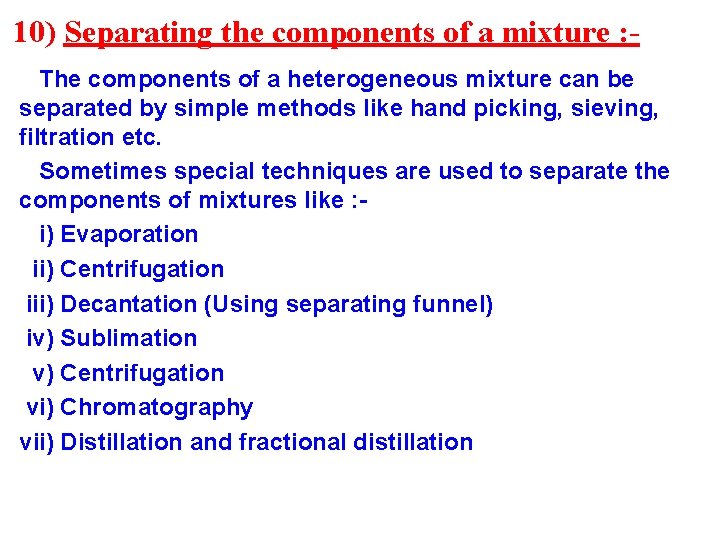 10) Separating the components of a mixture :-

The components of a heterogeneous mixture can be separated by simple methods like hand picking, sieving, filtration etc.

Sometimes special techniques are used to separate the components of mixtures like :-

i) Evaporation

ii) Centrifugation

iii) Decantation (Using separating funnel)

iv) Sublimation

v) Centrifugation

vi) Chromatography

vii) Distillation and fractional distillation